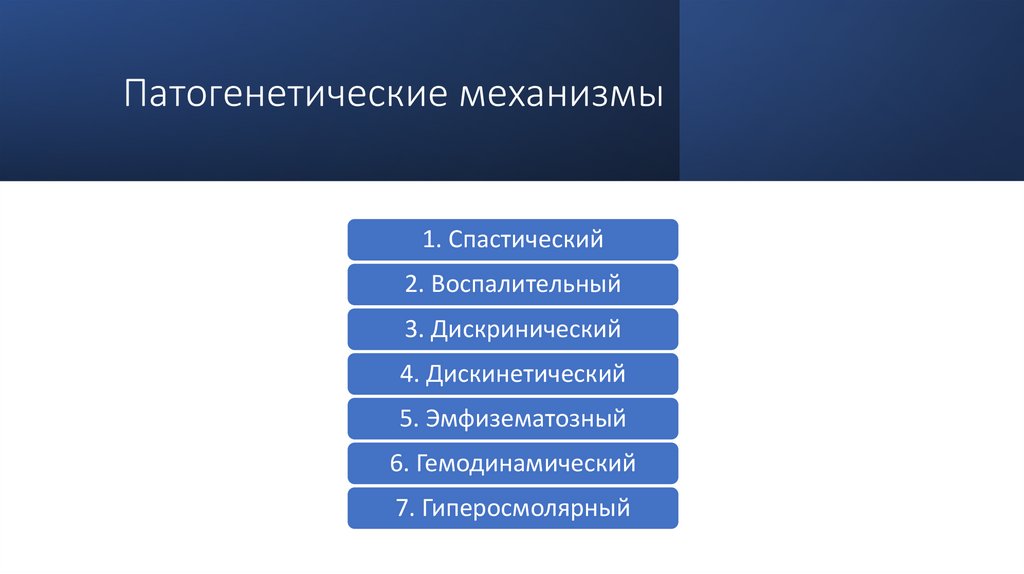 Патогенетические механизмы

1. Спастический

2. Воспалительный

3. Дискринический

4. Дискинетический

5. Эмфизематозный

6. Гемодинамический

7. Гиперосмолярный